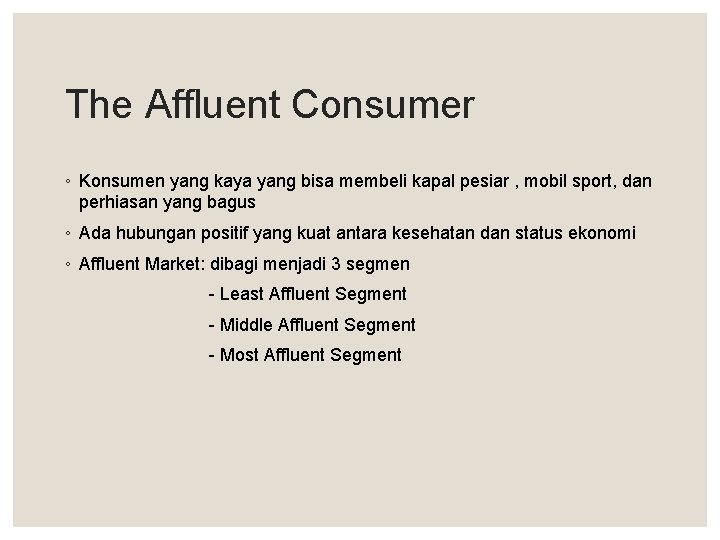 The Affluent Consumer

◦ Konsumen yang kaya yang bisa membeli kapal pesiar , mobil sport, dan perhiasan yang bagus

◦ Ada hubungan positif yang kuat antara kesehatan dan status ekonomi

◦ Affluent Market: dibagi menjadi 3 segmen

- Least Affluent Segment

- Middle Affluent Segment

- Most Affluent Segment